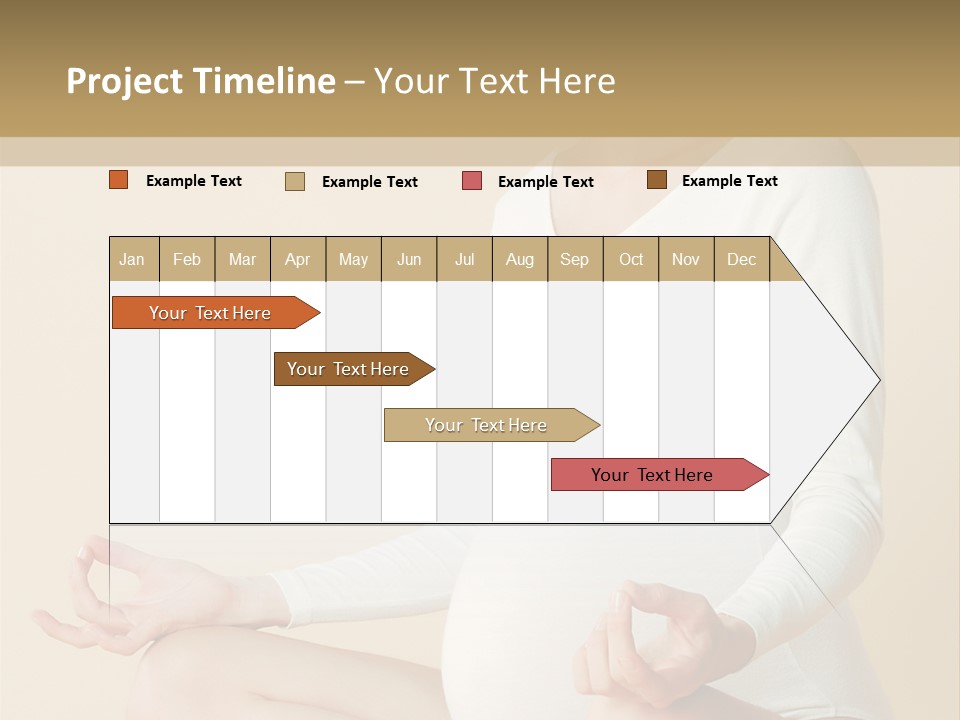 Project Timeline – Your Text Here

Example Text
Example Text
Example Text
Example Text

| Jan | Feb | Mar | Apr | May | Jun | Jul | Aug | Sep | Oct | Nov | Dec |
|---|---|---|---|---|---|---|---|---|---|---|---|

Your Text Here
Your Text Here
Your Text Here
Your Text Here